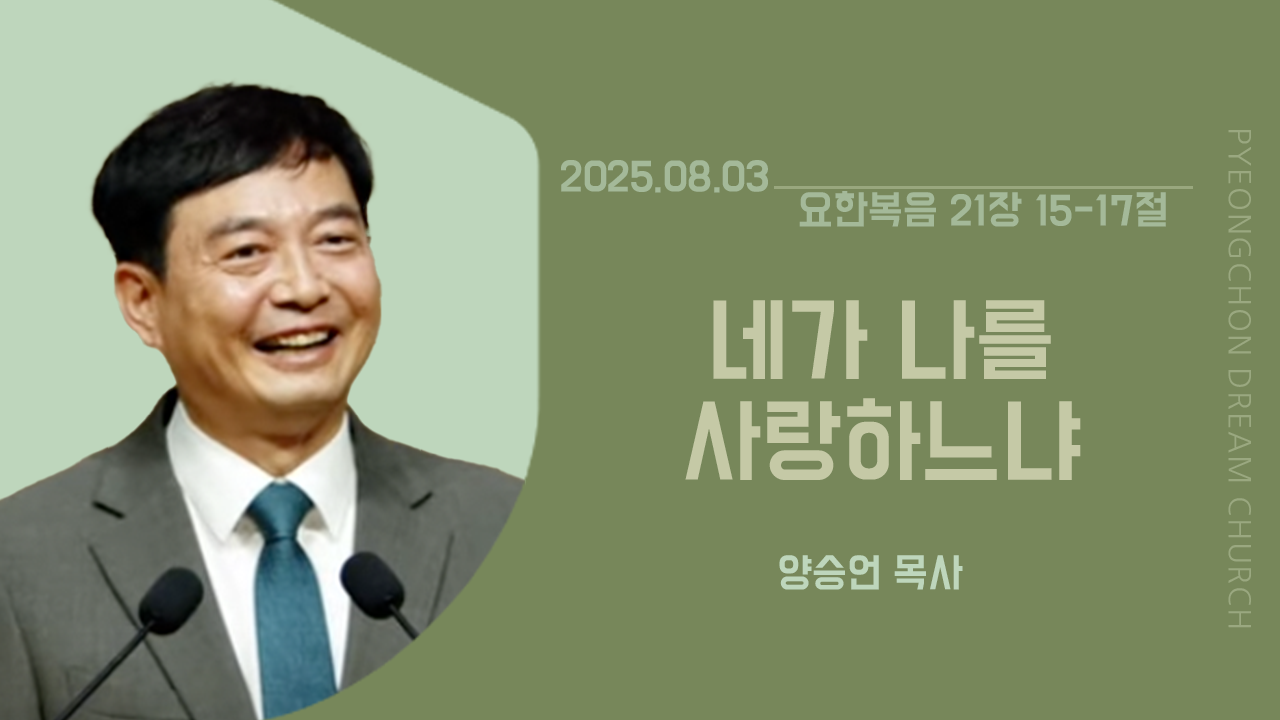 2025.08.03
요한복음 21장 15-17절

네가 나를
사랑하느냐

양승언 목사

PYEONGCHON DREAM CHURCH